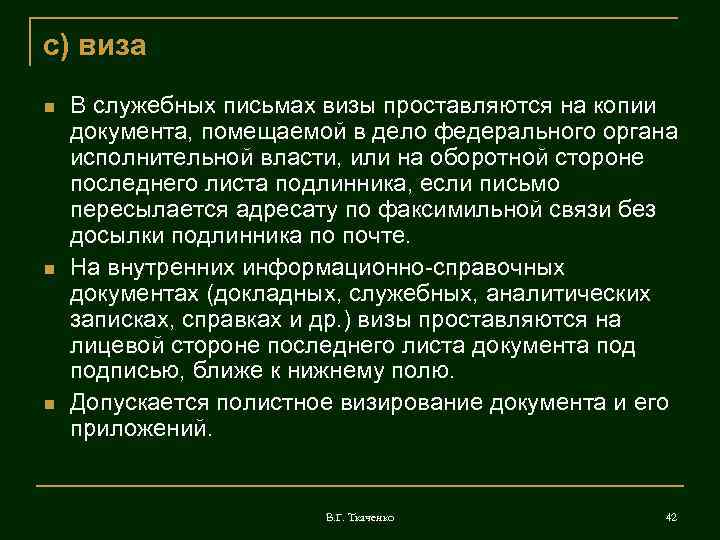 с) виза

В служебных письмах визы проставляются на копии документа, помещаемой в дело федерального органа исполнительной власти, или на оборотной стороне последнего листа подлинника, если письмо пересылается адресату по факсимильной связи без досылки подлинника по почте.

На внутренних информационно-справочных документах (докладных, служебных, аналитических записках, справках и др.) визы проставляются на лицевой стороне последнего листа документа под подписью, ближе к нижнему полю.

Допускается полистное визирование документа и его приложений.

В.Г. Ткаченко

42